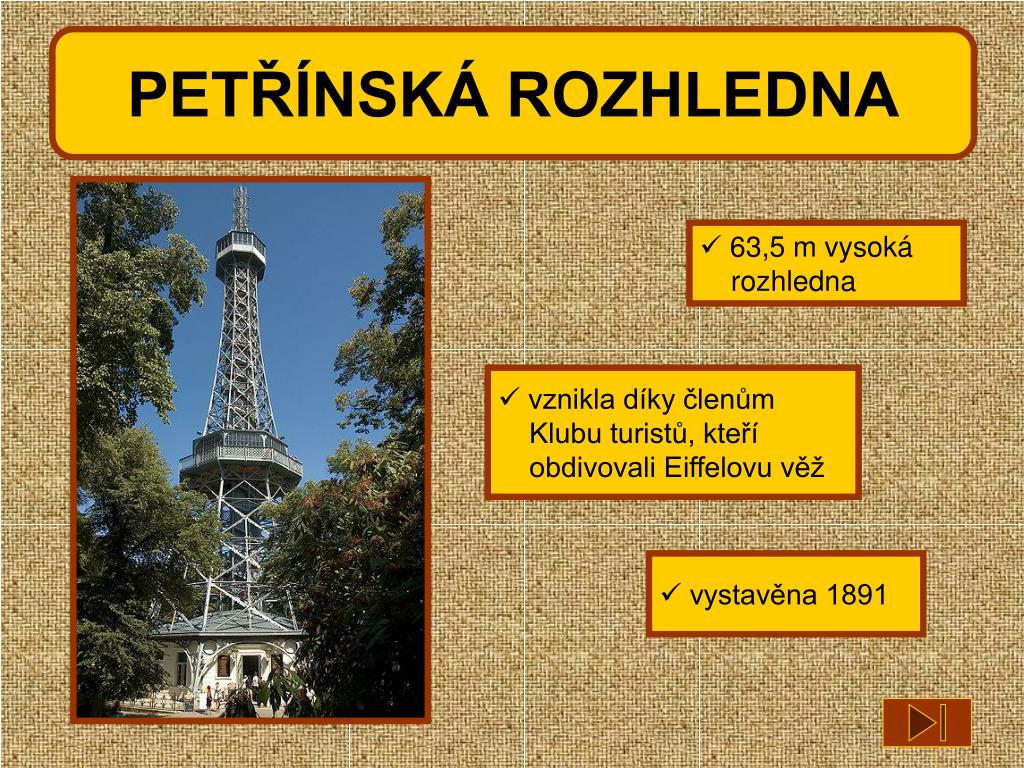 PETŘÍNSKÁ ROZHLEDNA

✓ 63,5 m vysoká rozhledna

✓ vznikla díky členům Klubu turistů, kteří obdivovali Eiffelovu věž

✓ vystavěna 1891